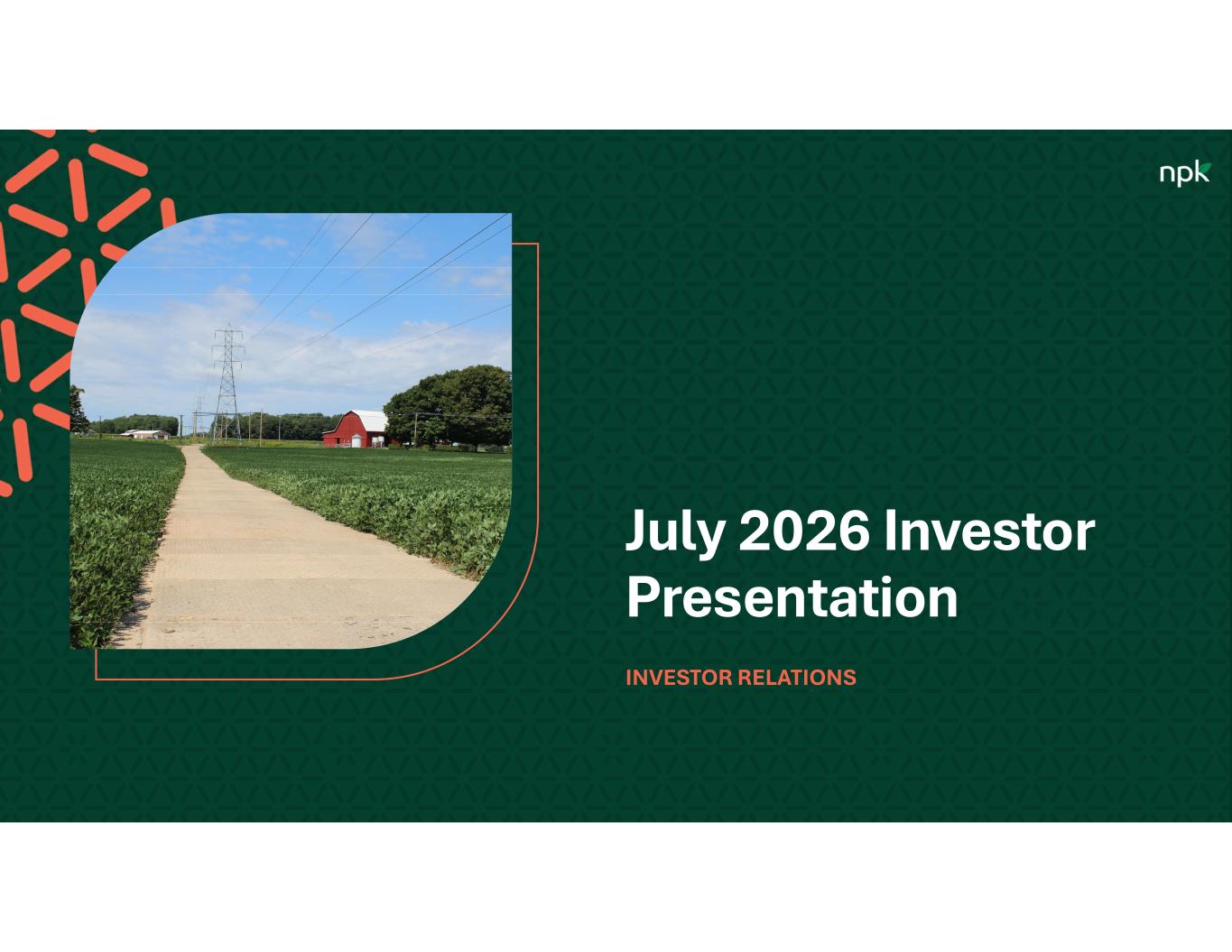 npk

July 2026 Investor Presentation

INVESTOR RELATIONS